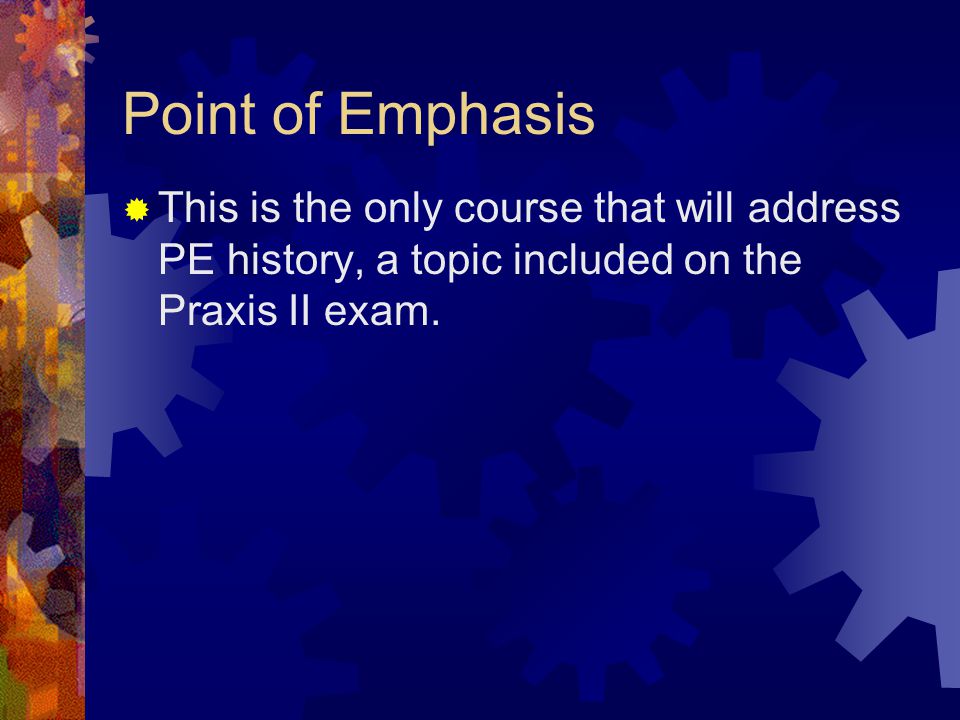 Point of Emphasis

This is the only course that will address PE history, a topic included on the Praxis II exam.